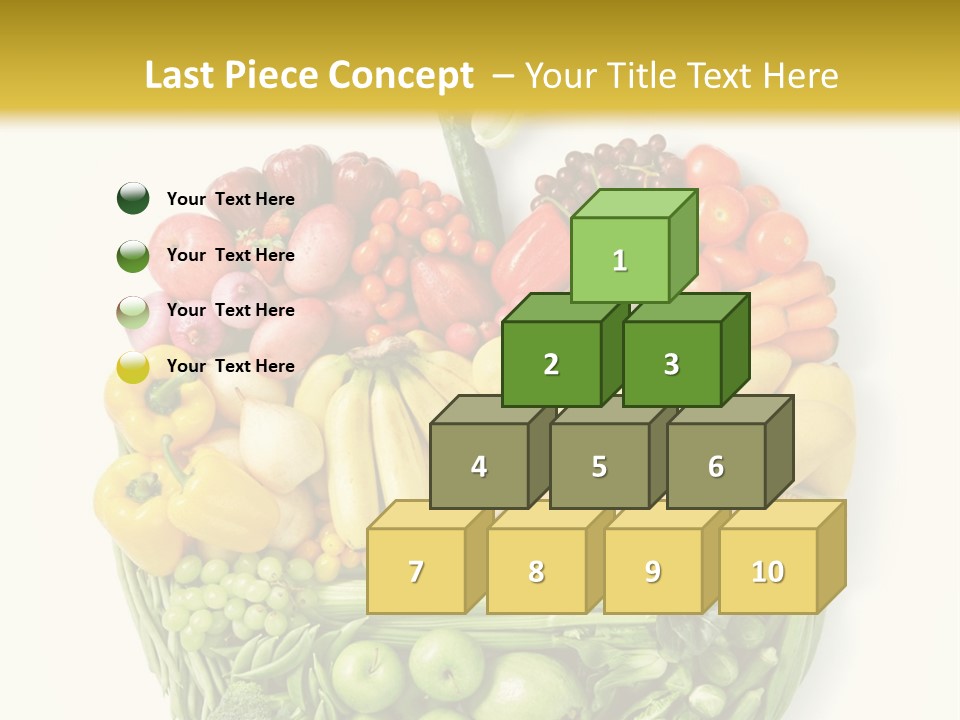 Last Piece Concept – Your Title Text Here

Your Text Here

Your Text Here

Your Text Here

Your Text Here

1

2

3

4

5

6

7

8

9

10